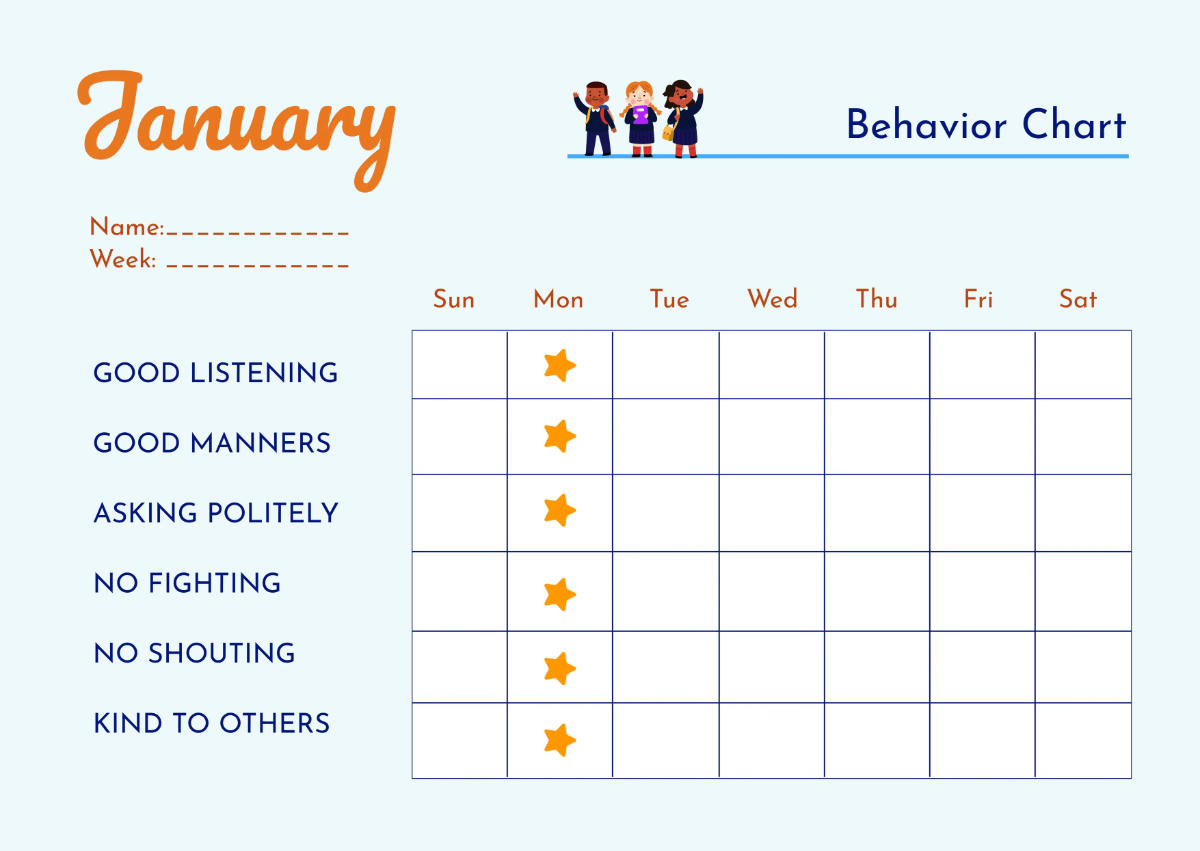 January

Behavior Chart

Name:____________
Week: ____________

| | Sun | Mon | Tue | Wed | Thu | Fri | Sat |
|---|---|---|---|---|---|---|---|
| GOOD LISTENING | | | | | | | |
| GOOD MANNERS | | | | | | | |
| ASKING POLITELY | | | | | | | |
| NO FIGHTING | | | | | | | |
| NO SHOUTING | | | | | | | |
| KIND TO OTHERS | | | | | | | |